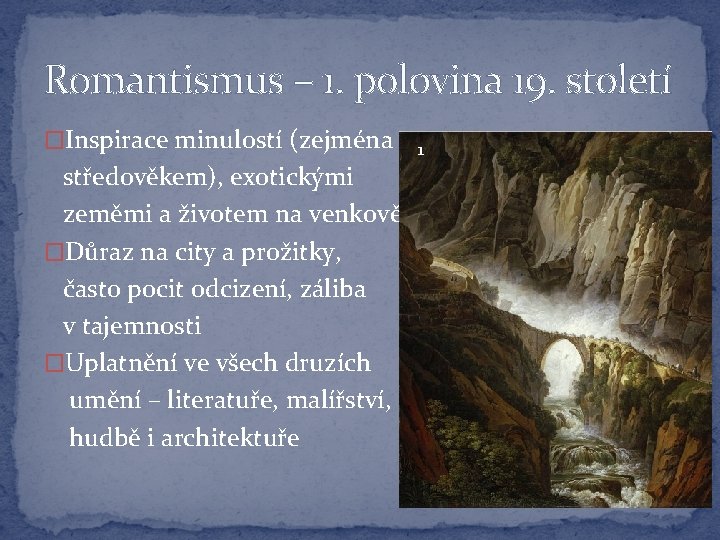 Romantismus – 1. polovina 19. století

□Inspirace minulostí (zejména středověkem), exotickými zeměmi a životem na venkově

□Důraz na city a prožitky, často pocit odcizení, záliba v tajemnosti

□Uplatnění ve všech druzích umění – literatuře, malířství, hudbě i architektuře

1